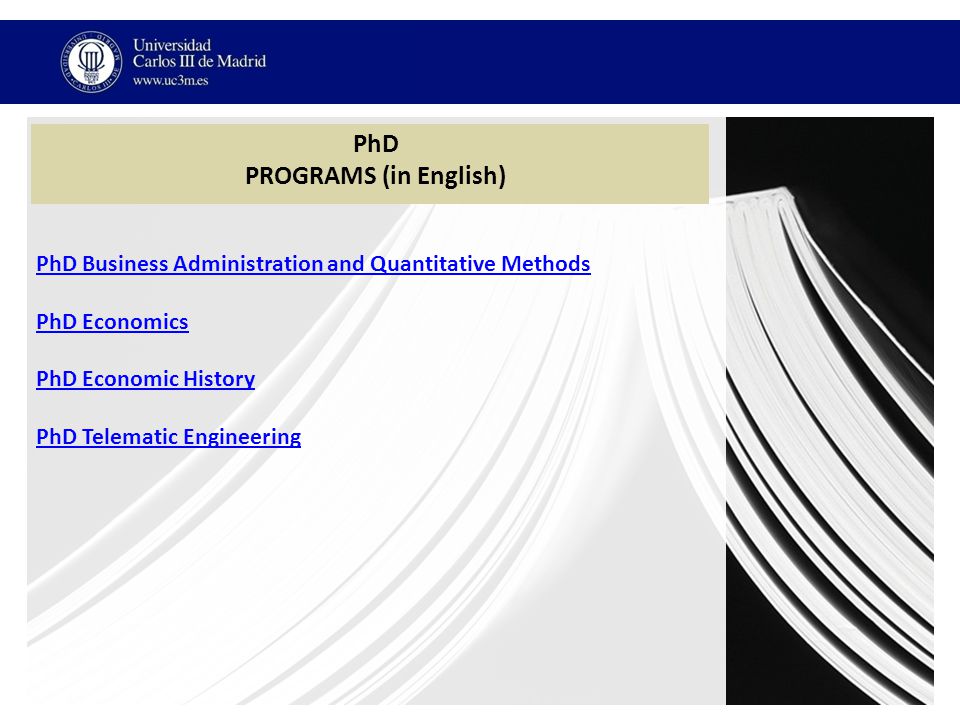 Universidad Carlos III de Madrid
www.uc3m.es

PhD
PROGRAMS (in English)

PhD Business Administration and Quantitative Methods

PhD Economics

PhD Economic History

PhD Telematic Engineering